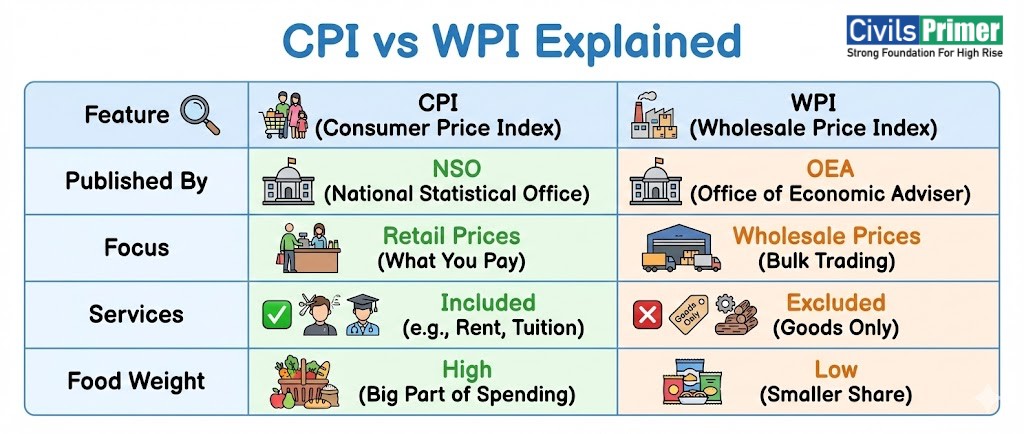 CPI vs WPI Explained

Civils Primer
Strong Foundation For High Rise

| Feature | CPI (Consumer Price Index) | WPI (Wholesale Price Index) |
|---|---|---|
| Published By | NSO (National Statistical Office) | OEA (Office of Economic Adviser) |
| Focus | Retail Prices (What You Pay) | Wholesale Prices (Bulk Trading) |
| Services | Included (e.g., Rent, Tuition) | Goods Only Excluded (Goods Only) |
| Food Weight | High (Big Part of Spending) | Low (Smaller Share) |